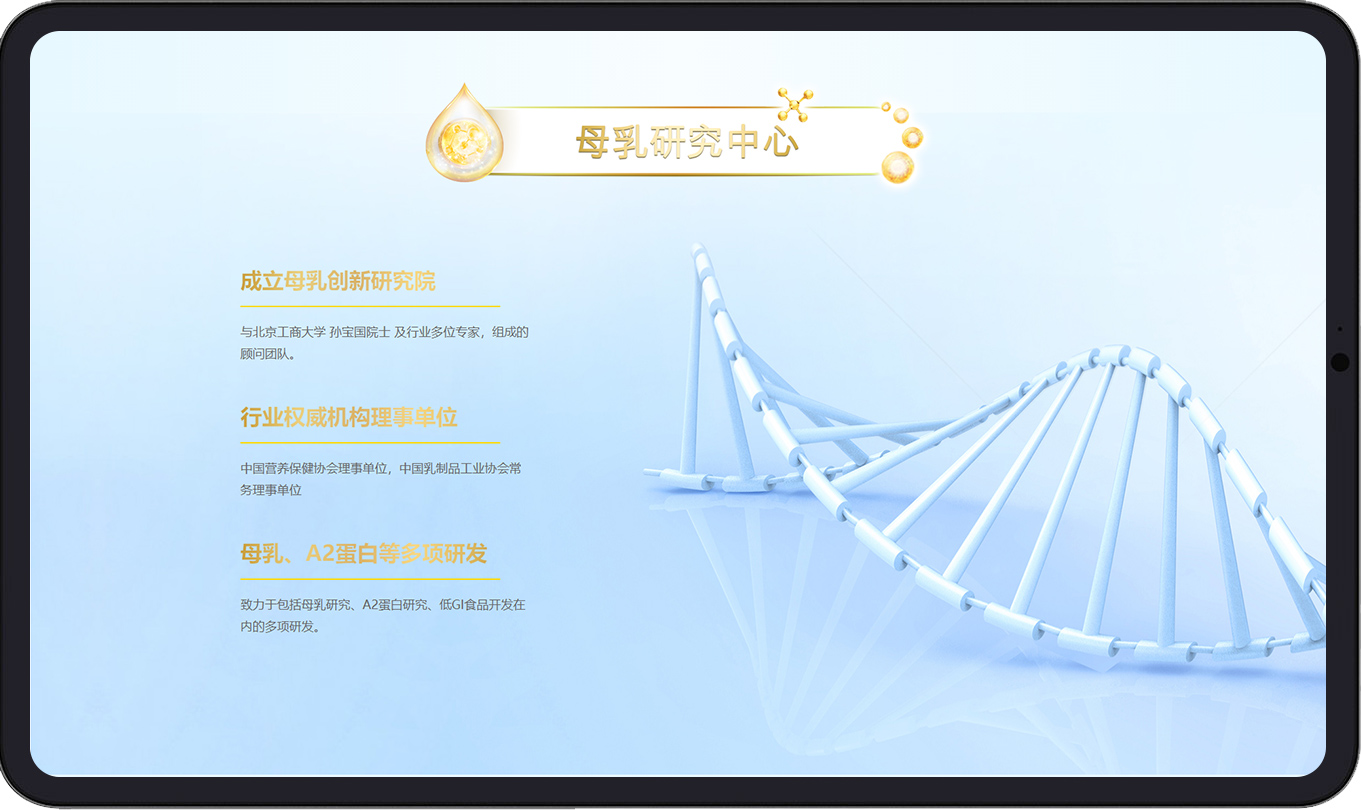 母乳研究中心

成立母乳创新研究院

与北京工商大学 孙宝国院士 及行业多位专家，组成的顾问团队。

行业权威机构理事单位

中国营养保健协会理事单位，中国乳制品工业协会常务理事单位

母乳、A2蛋白等多项研发

致力于包括母乳研究、A2蛋白研究、低GI食品开发在内的多项研发。